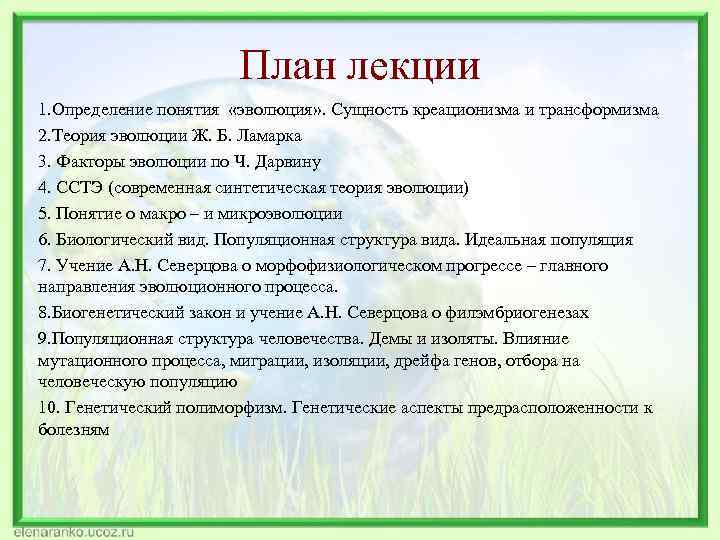 План лекции

1.Определение понятия «эволюция». Сущность креационизма и трансформизма

2.Теория эволюции Ж. Б. Ламарка

3. Факторы эволюции по Ч. Дарвину

4. ССТЭ (современная синтетическая теория эволюции)

5. Понятие о макро – и микроэволюции

6. Биологический вид. Популяционная структура вида. Идеальная популяция

7. Учение А.Н. Северцова о морфофизиологическом прогрессе – главного направления эволюционного процесса.

8.Биогенетический закон и учение А.Н. Северцова о филэмбриогенезах

9.Популяционная структура человечества. Демы и изоляты. Влияние мутационного процесса, миграции, изоляции, дрейфа генов, отбора на человеческую популяцию

10. Генетический полиморфизм. Генетические аспекты предрасположенности к болезням

elenaranko.ucoz.ru